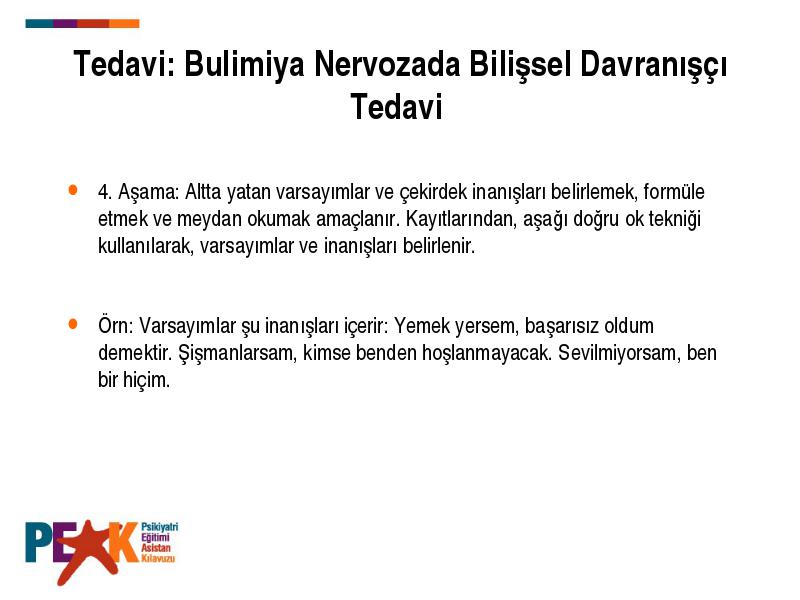 Tedavi: Bulimiya Nervozada Bilişsel Davranışçı Tedavi

• 4. Aşama: Altta yatan varsayımlar ve çekirdek inanışları belirlemek, formüle etmek ve meydan okumak amaçlanır. Kayıtlarından, aşağı doğru ok tekniği kullanılarak, varsayımlar ve inanışları belirlenir.

• Örn: Varsayımlar şu inanışları içerir: Yemek yersem, başarısız oldum demektir. Şişmanlarsam, kimse benden hoşlanmayacak. Sevilmiyorsam, ben bir hiçim.

PEAK Psikiyatri Eğitimi Asistan Kılavuzu